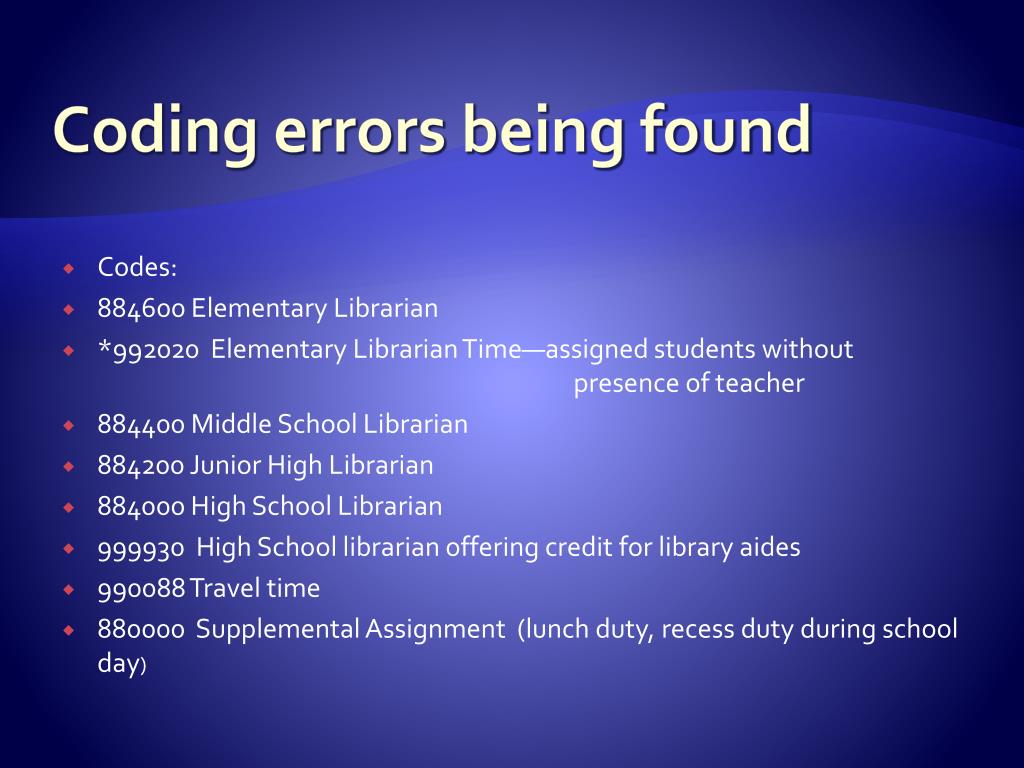 Coding errors being found

Codes:
884600 Elementary Librarian
*992020 Elementary Librarian Time—assigned students without presence of teacher
884400 Middle School Librarian
884200 Junior High Librarian
884000 High School Librarian
999930 High School librarian offering credit for library aides
990088 Travel time
880000 Supplemental Assignment (lunch duty, recess duty during school day)